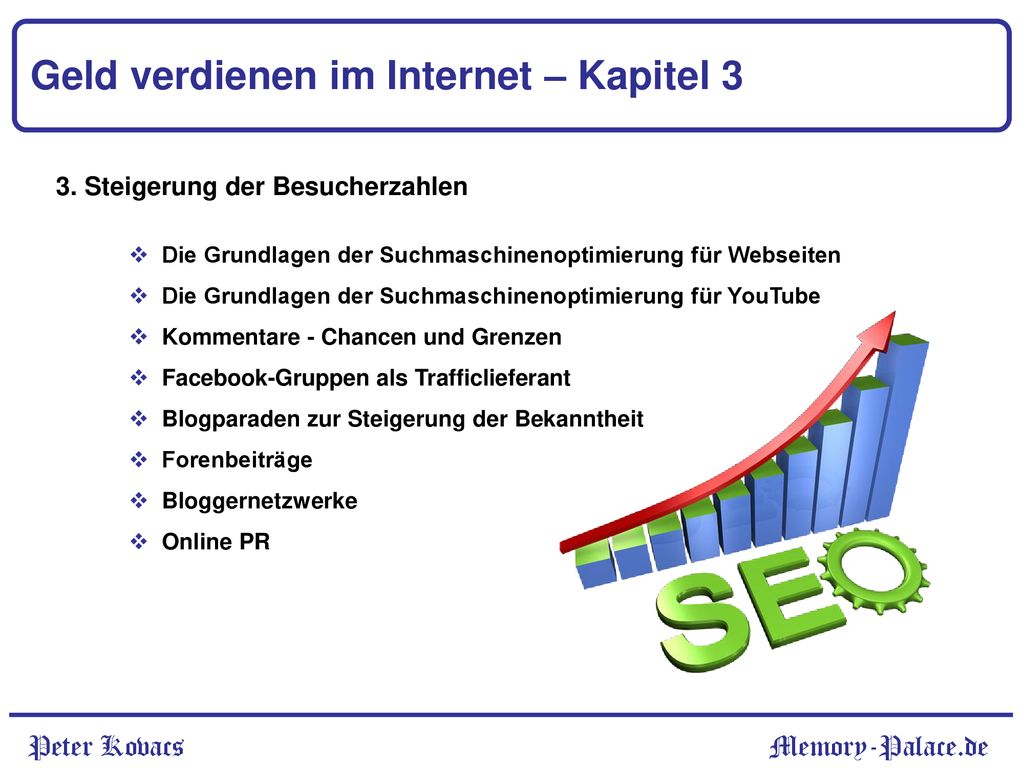 Geld verdienen im Internet – Kapitel 3

3. Steigerung der Besucherzahlen

❖ Die Grundlagen der Suchmaschinenoptimierung für Webseiten
❖ Die Grundlagen der Suchmaschinenoptimierung für YouTube
❖ Kommentare - Chancen und Grenzen
❖ Facebook-Gruppen als Trafficlieferant
❖ Blogparaden zur Steigerung der Bekanntheit
❖ Forenbeiträge
❖ Bloggernetzwerke
❖ Online PR

SEO

Peter Kovacs

Memory-Palace.de